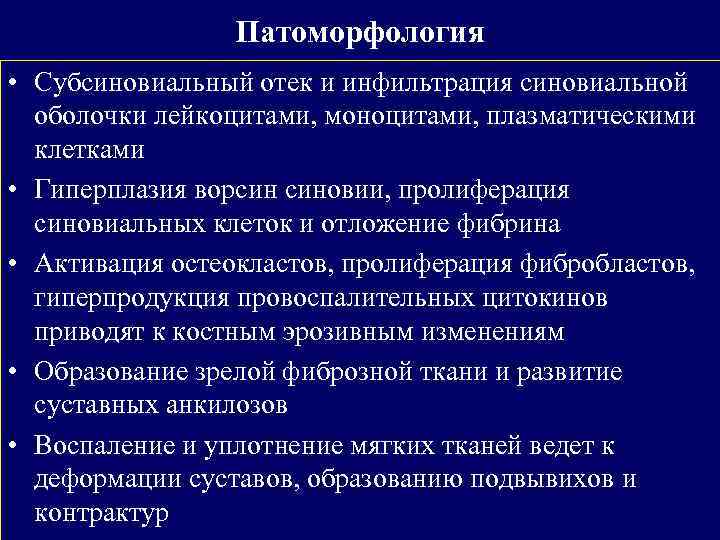 Патоморфология

• Субсиновиальный отек и инфильтрация синовиальной оболочки лейкоцитами, моноцитами, плазматическими клетками

• Гиперплазия ворсин синовии, пролиферация синовиальных клеток и отложение фибрина

• Активация остеокластов, пролиферация фибробластов, гиперпродукция провоспалительных цитокинов приводят к костным эрозивным изменениям

• Образование зрелой фиброзной ткани и развитие суставных анкилозов

• Воспаление и уплотнение мягких тканей ведет к деформации суставов, образованию подвывихов и контрактур